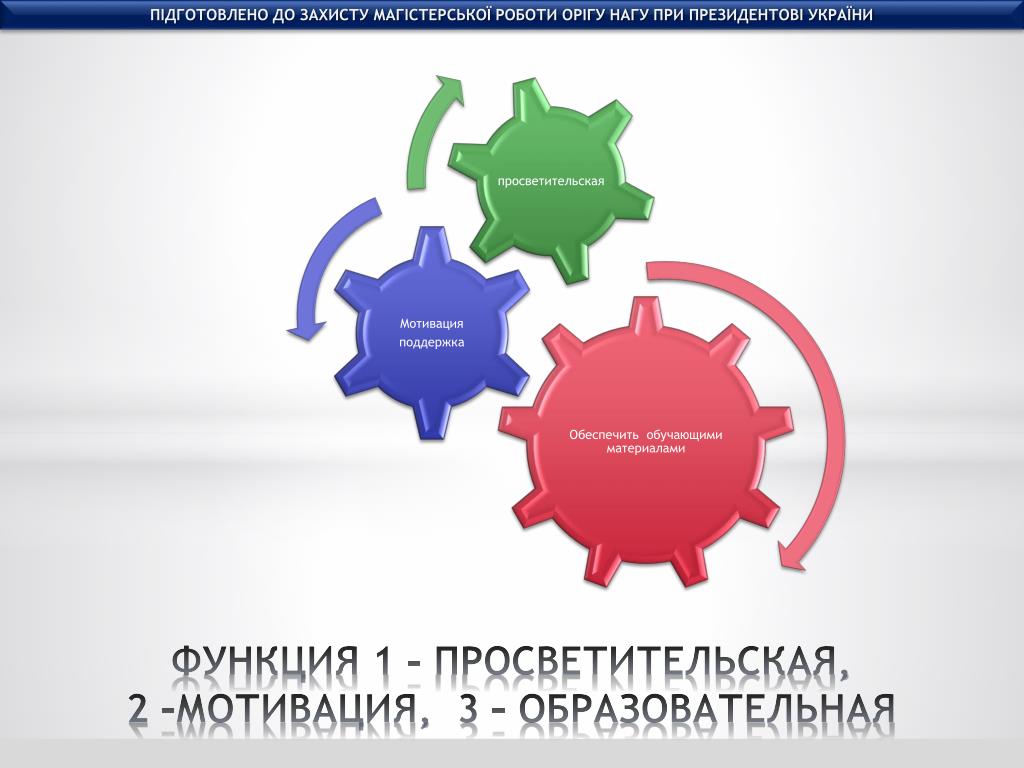 ПІДГОТОВЛЕНО ДО ЗАХИСТУ МАГІСТЕРСЬКОЇ РОБОТИ ОРІГУ НАГУ ПРИ ПРЕЗИДЕНТОВІ УКРАЇНИ

просветительская

Мотивация поддержка

Обеспечить обучающими материалами

ФУНКЦИЯ 1 – ПРОСВЕТИТЕЛЬСКАЯ, 2 –МОТИВАЦИЯ, 3 – ОБРАЗОВАТЕЛЬНАЯ